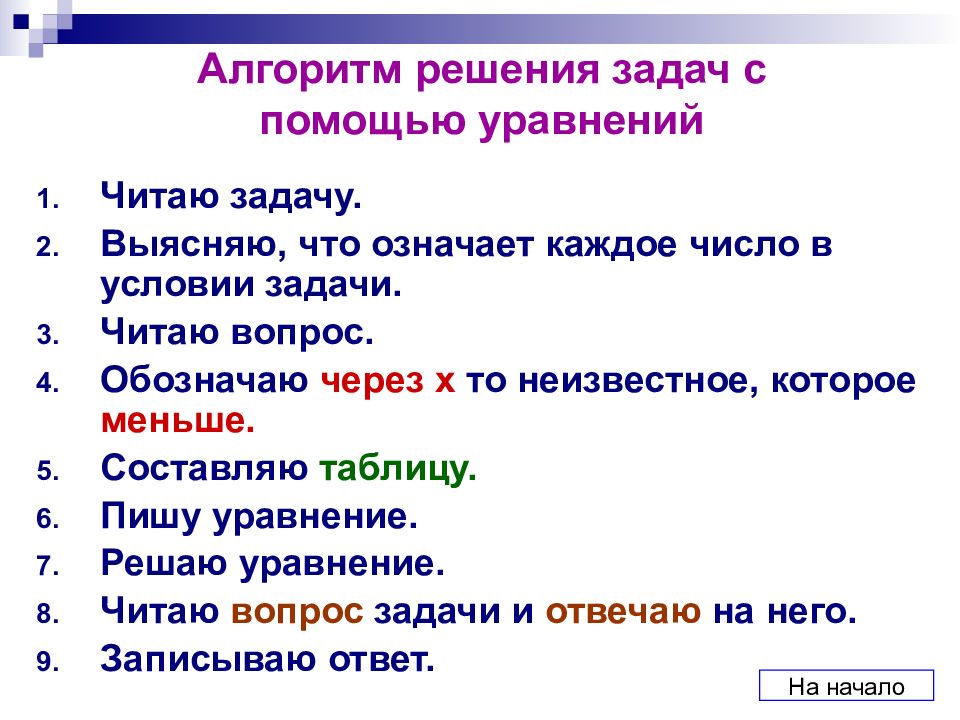 Алгоритм решения задач с помощью уравнений

1. Читаю задачу.
2. Выясняю, что означает каждое число в условии задачи.
3. Читаю вопрос.
4. Обозначаю через х то неизвестное, которое меньше.
5. Составляю таблицу.
6. Пишу уравнение.
7. Решаю уравнение.
8. Читаю вопрос задачи и отвечаю на него.
9. Записываю ответ.

На начало